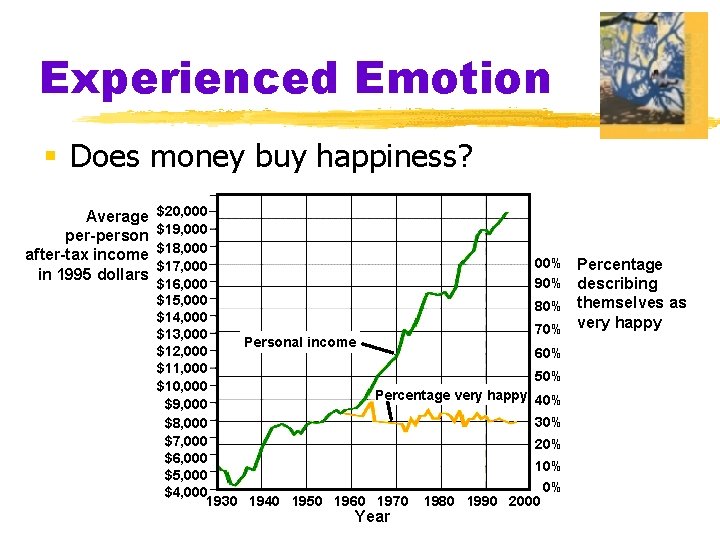 Experienced Emotion

Does money buy happiness?

Average per-person after-tax income in 1995 dollars

$20,000
$19,000
$18,000
$17,000
$16,000
$15,000
$14,000
$13,000
$12,000
$11,000
$10,000
$9,000
$8,000
$7,000
$6,000
$5,000
$4,000

Personal income

Percentage very happy

00%
90%
80%
70%
60%
50%
40%
30%
20%
10%
0%

Percentage describing themselves as very happy

1930 1940 1950 1960 1970 1980 1990 2000
Year